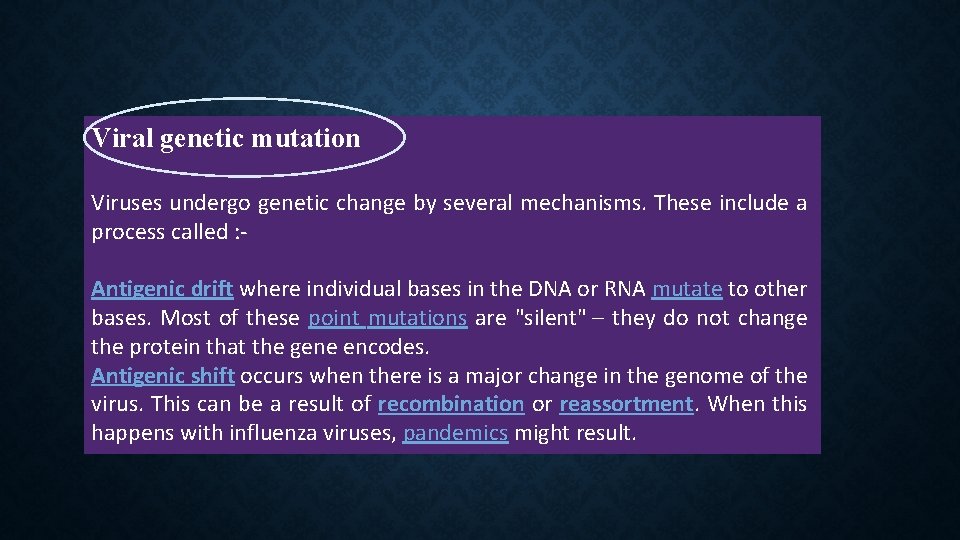 Viral genetic mutation

Viruses undergo genetic change by several mechanisms. These include a process called :-

Antigenic drift where individual bases in the DNA or RNA mutate to other bases. Most of these point mutations are "silent" – they do not change the protein that the gene encodes.
Antigenic shift occurs when there is a major change in the genome of the virus. This can be a result of recombination or reassortment. When this happens with influenza viruses, pandemics might result.